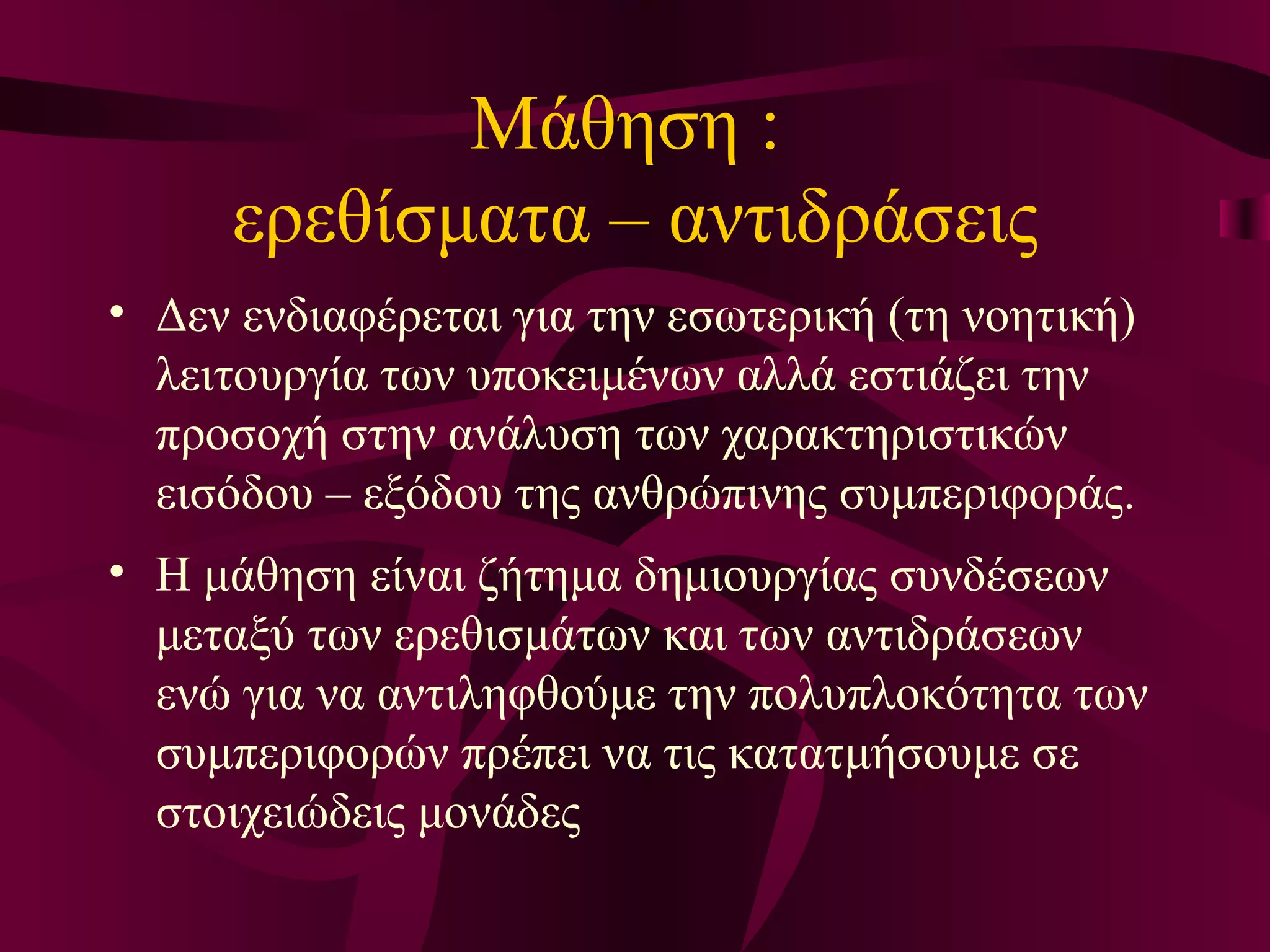 Μάθηση :
ερεθίσματα – αντιδράσεις

• Δεν ενδιαφέρεται για την εσωτερική (τη νοητική) λειτουργία των υποκειμένων αλλά εστιάζει την προσοχή στην ανάλυση των χαρακτηριστικών εισόδου – εξόδου της ανθρώπινης συμπεριφοράς.

• Η μάθηση είναι ζήτημα δημιουργίας συνδέσεων μεταξύ των ερεθισμάτων και των αντιδράσεων ενώ για να αντιληφθούμε την πολυπλοκότητα των συμπεριφορών πρέπει να τις κατατμήσουμε σε στοιχειώδεις μονάδες